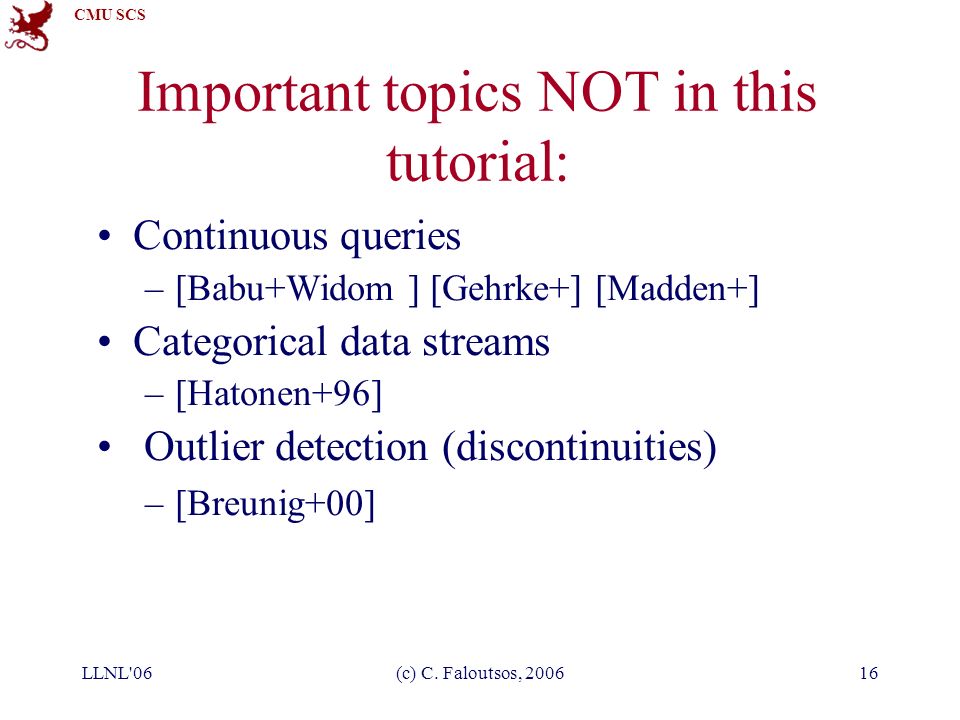 CMU SCS

Important topics NOT in this tutorial:

• Continuous queries
– [Babu+Widom ] [Gehrke+] [Madden+]
• Categorical data streams
– [Hatonen+96]
• Outlier detection (discontinuities)
– [Breunig+00]

LLNL'06 (c) C. Faloutsos, 2006 16